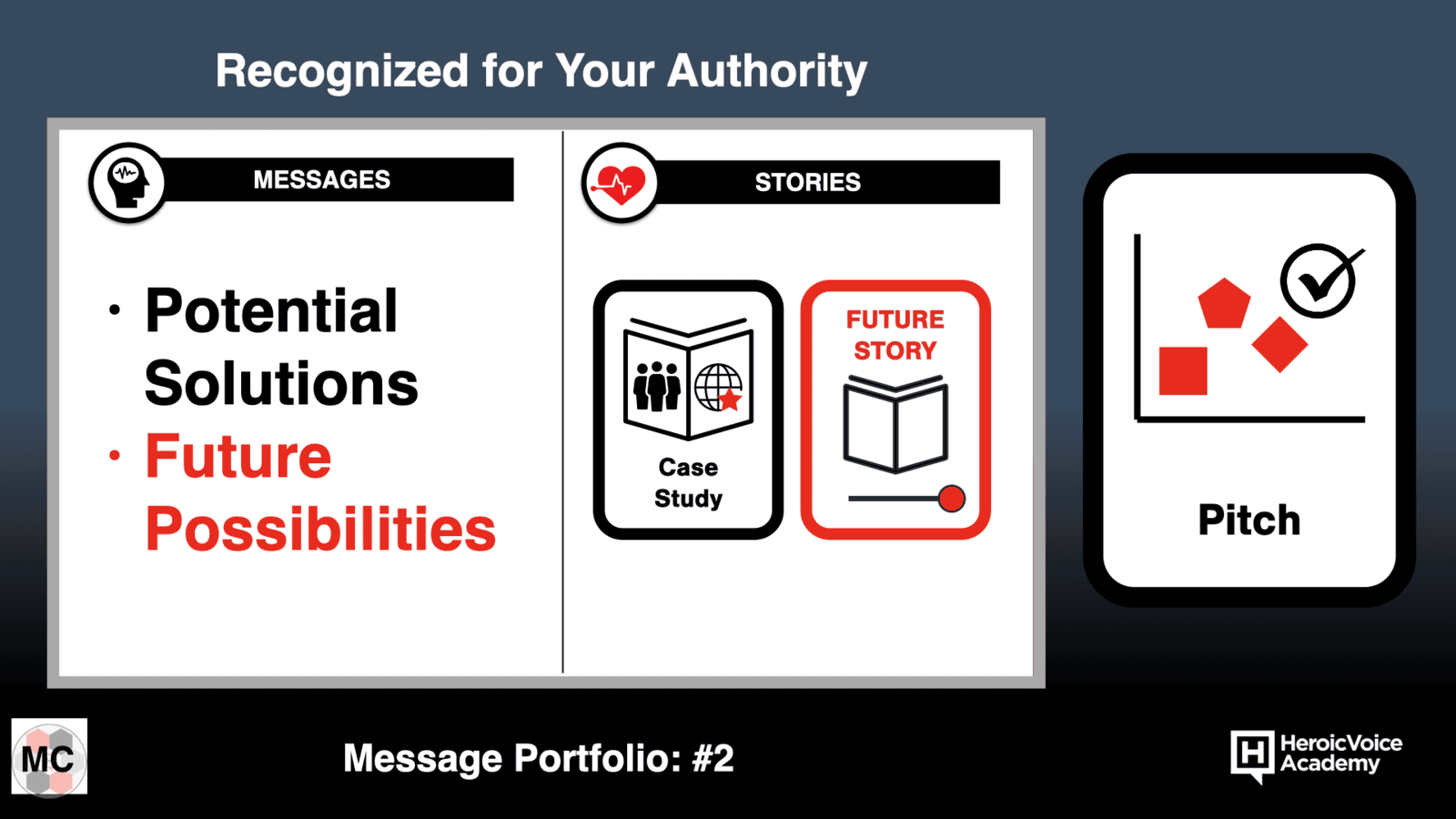 Recognized for Your Authority

MESSAGES

• Potential Solutions
• Future Possibilities

STORIES

Case Study

FUTURE STORY

Pitch

MC

Message Portfolio: #2

H HeroicVoice Academy